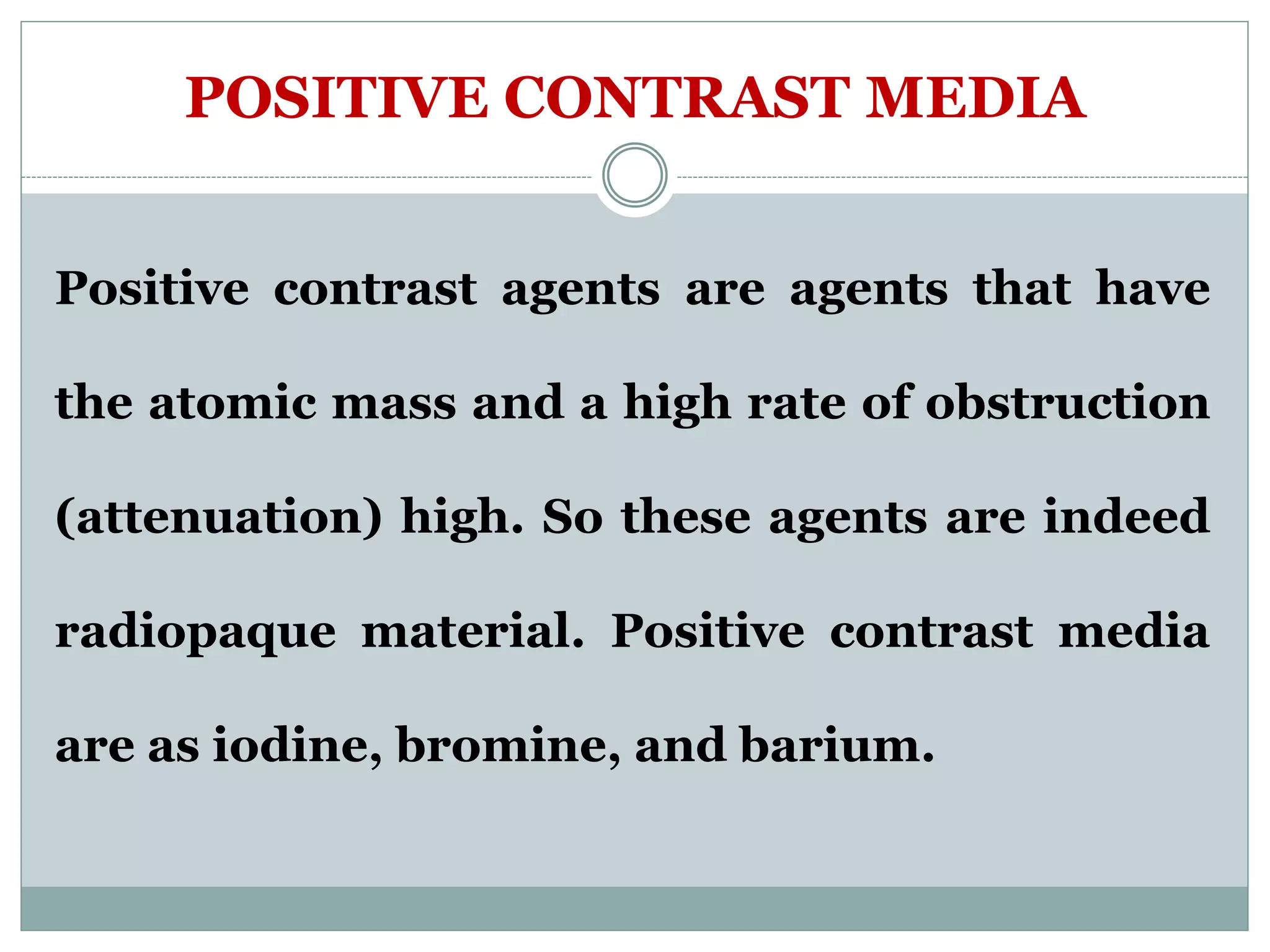 POSITIVE CONTRAST MEDIA

Positive contrast agents are agents that have the atomic mass and a high rate of obstruction (attenuation) high. So these agents are indeed radiopaque material. Positive contrast media are as iodine, bromine, and barium.